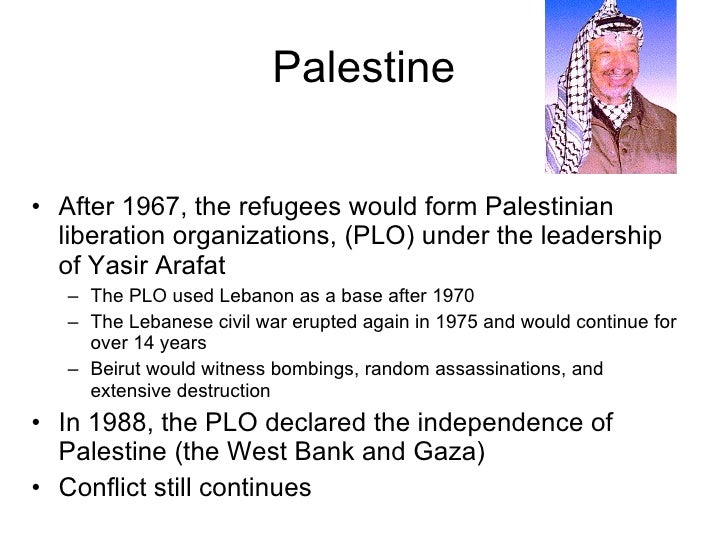 Palestine

• After 1967, the refugees would form Palestinian liberation organizations, (PLO) under the leadership of Yasir Arafat
– The PLO used Lebanon as a base after 1970
– The Lebanese civil war erupted again in 1975 and would continue for over 14 years
– Beirut would witness bombings, random assassinations, and extensive destruction
• In 1988, the PLO declared the independence of Palestine (the West Bank and Gaza)
• Conflict still continues